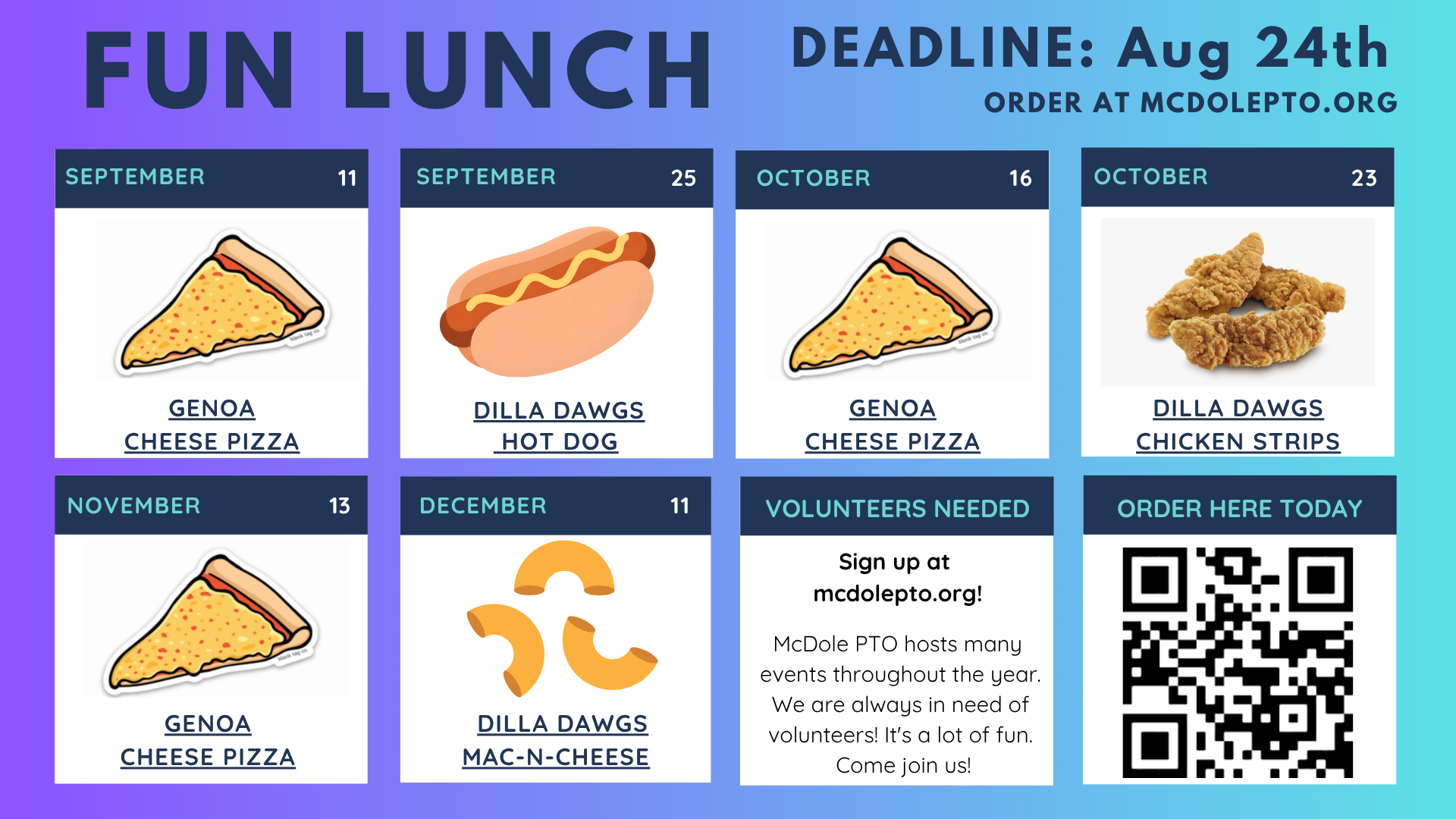 FUN LUNCH

DEADLINE: Aug 24th

ORDER AT MCDOLEPTO.ORG

SEPTEMBER 11

GENOA CHEESE PIZZA

SEPTEMBER 25

DILLA DAWGS HOT DOG

OCTOBER 16

GENOA CHEESE PIZZA

OCTOBER 23

DILLA DAWGS CHICKEN STRIPS

NOVEMBER 13

GENOA CHEESE PIZZA

DECEMBER 11

DILLA DAWGS MAC-N-CHEESE

VOLUNTEERS NEEDED

Sign up at mcdolepto.org!

McDole PTO hosts many events throughout the year. We are always in need of volunteers! It's a lot of fun. Come join us!

ORDER HERE TODAY